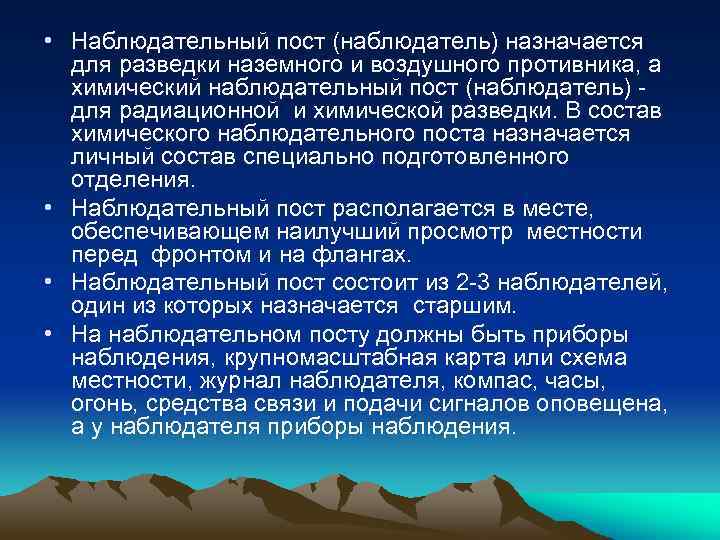 • Наблюдательный пост (наблюдатель) назначается для разведки наземного и воздушного противника, а химический наблюдательный пост (наблюдатель) - для радиационной и химической разведки. В состав химического наблюдательного поста назначается личный состав специально подготовленного отделения.

• Наблюдательный пост располагается в месте, обеспечивающем наилучший просмотр местности перед фронтом и на флангах.

• Наблюдательный пост состоит из 2-3 наблюдателей, один из которых назначается старшим.

• На наблюдательном посту должны быть приборы наблюдения, крупномасштабная карта или схема местности, журнал наблюдателя, компас, часы, огонь, средства связи и подачи сигналов оповещена, а у наблюдателя приборы наблюдения.